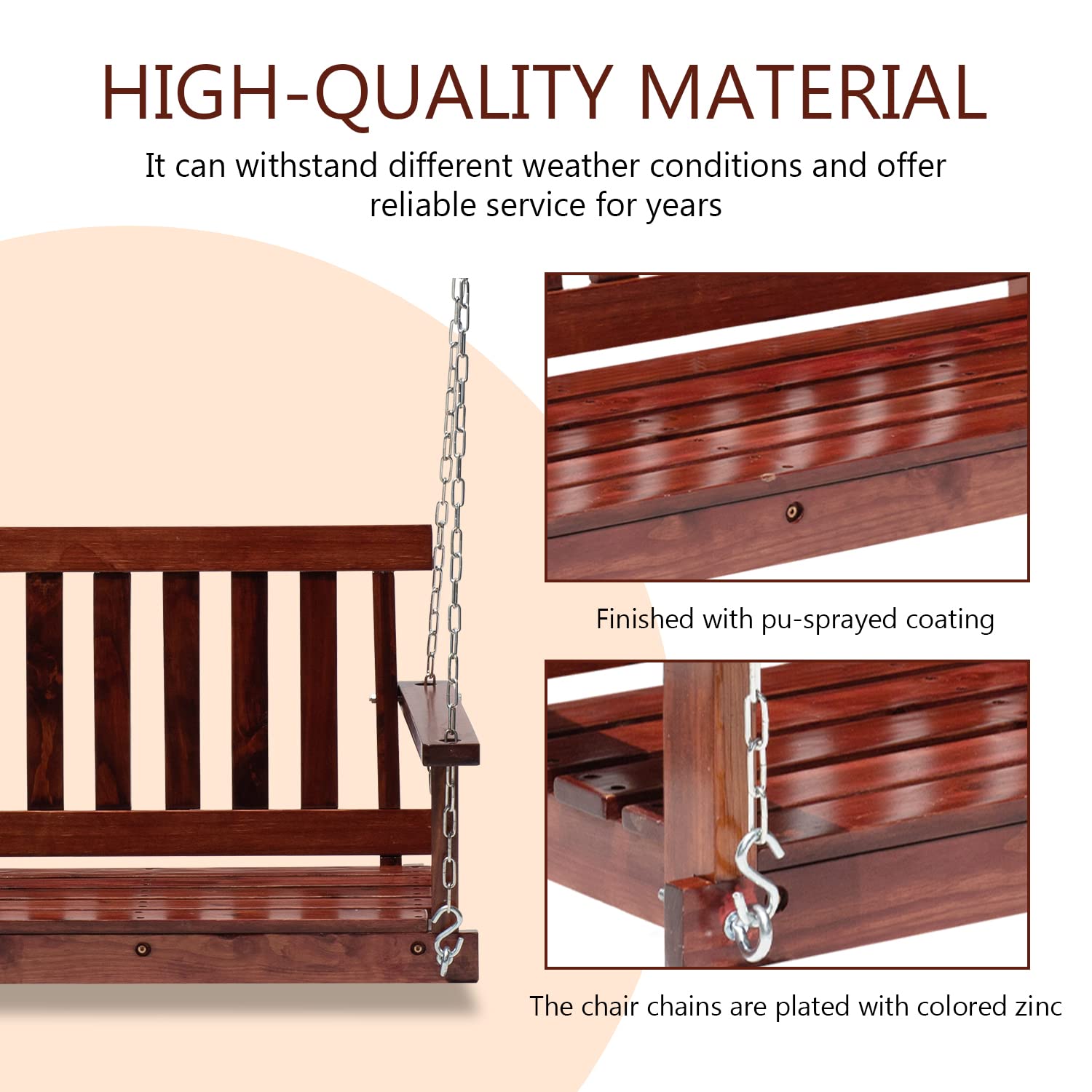 HIGH-QUALITY MATERIAL

It can withstand different weather conditions and offer reliable service for years

Finished with pu-sprayed coating

The chair chains are plated with colored zinc